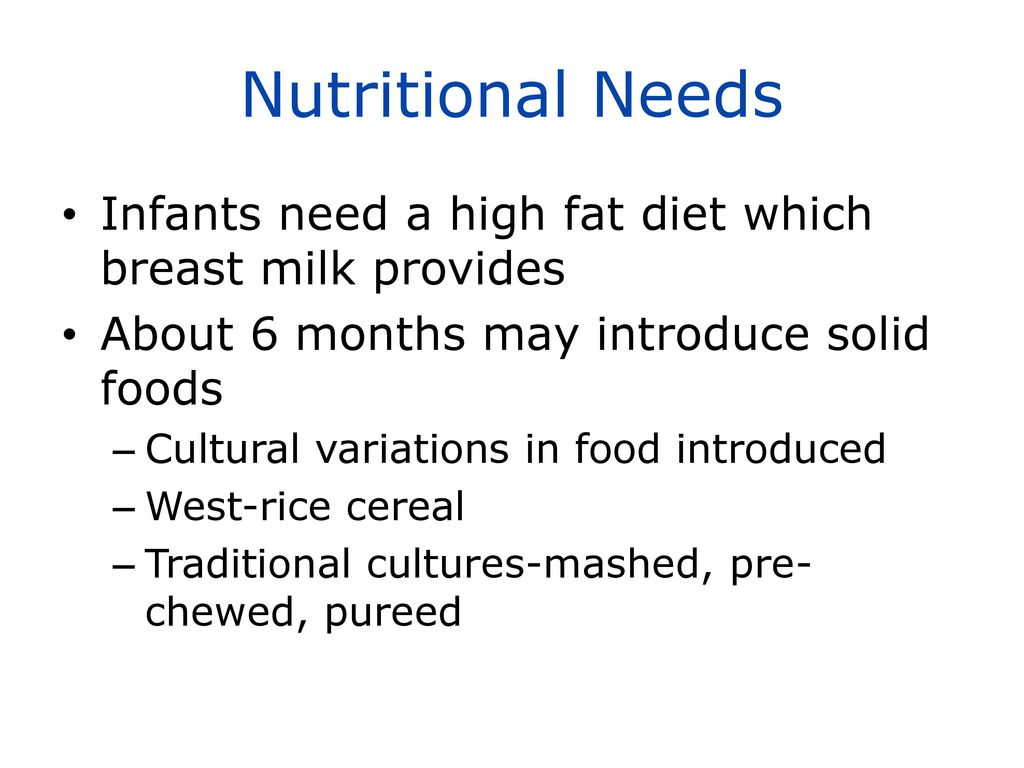 Nutritional Needs

• Infants need a high fat diet which breast milk provides
• About 6 months may introduce solid foods
– Cultural variations in food introduced
– West-rice cereal
– Traditional cultures-mashed, pre-chewed, pureed